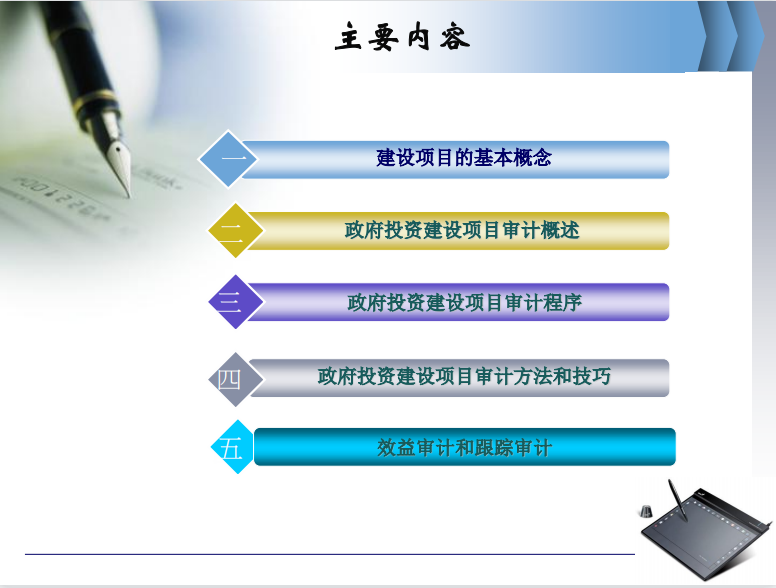 主要内容

一 建设项目的基本概念

二 政府投资建设项目审计概述

三 政府投资建设项目审计程序

四 政府投资建设项目审计方法和技巧

五 效益审计和跟踪审计